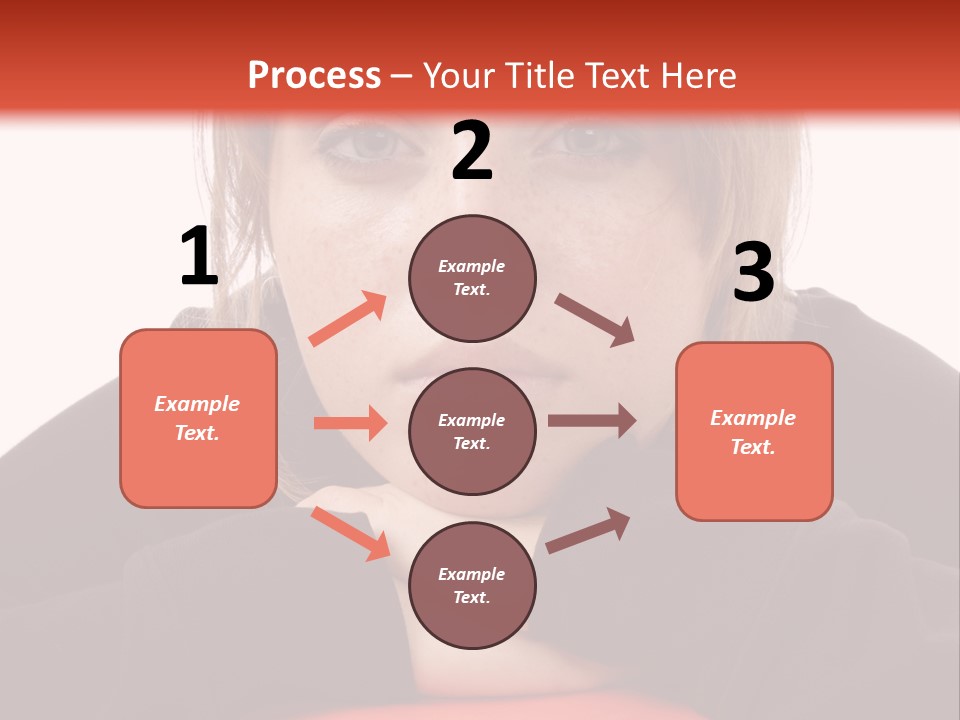 Process – Your Title Text Here

1

Example Text.

2

Example Text.

Example Text.

Example Text.

3

Example Text.